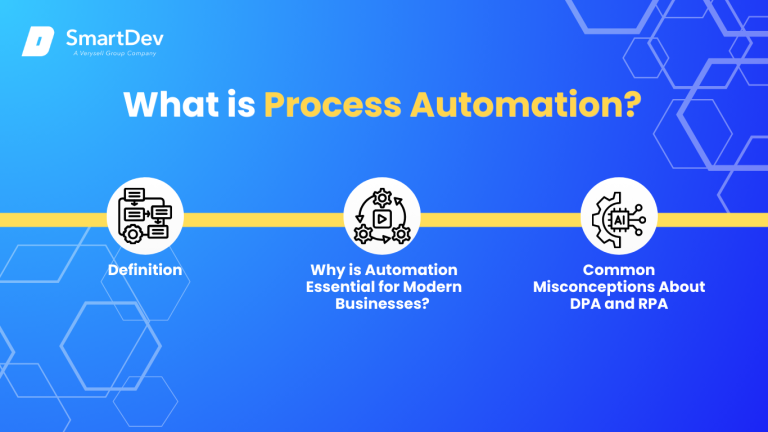 SmartDev
A Verysell Group Company

What is Process Automation?

AI

Definition

Why is Automation Essential for Modern Businesses?

Common Misconceptions About DPA and RPA